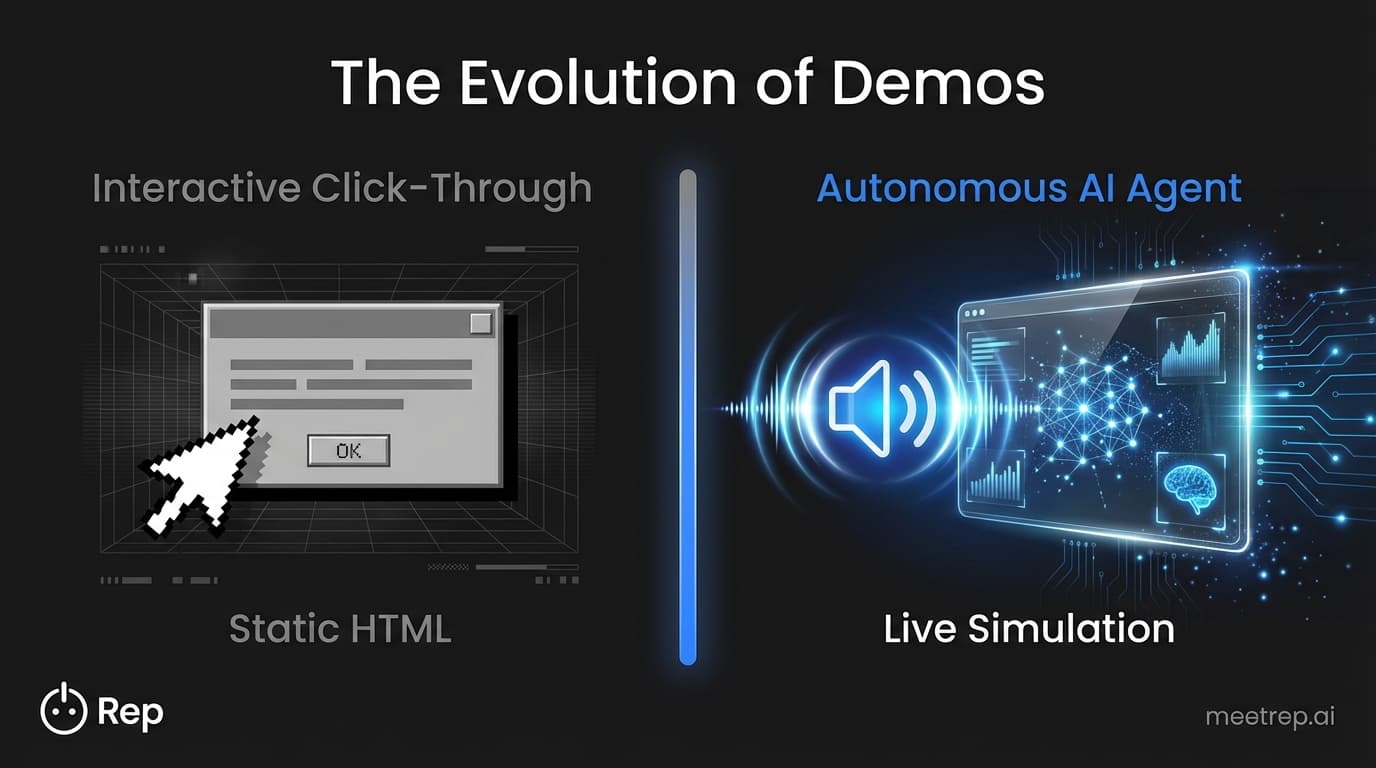 The Evolution of Demos

Interactive Click-Through

OK

Static HTML

Autonomous AI Agent

Live Simulation

Rep

meetrep.ai